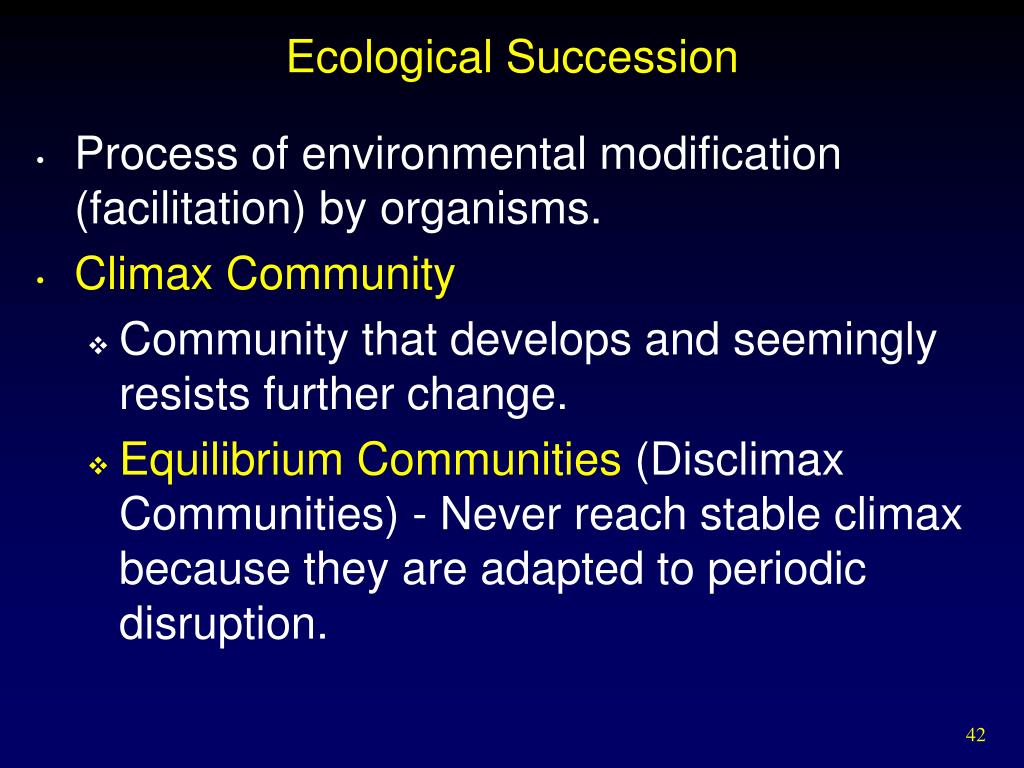 Ecological Succession

• Process of environmental modification (facilitation) by organisms.

• Climax Community

❖ Community that develops and seemingly resists further change.

❖ Equilibrium Communities (Disclimax Communities) - Never reach stable climax because they are adapted to periodic disruption.

42